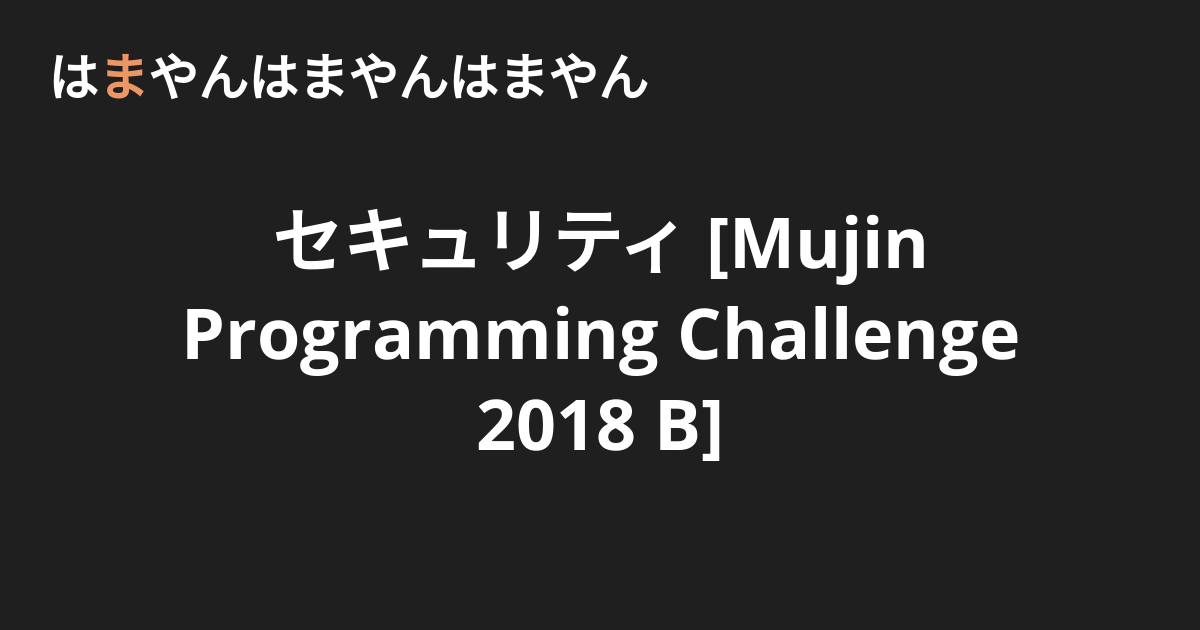 はまやんはまやんはまやん

セキュリティ [Mujin Programming Challenge 2018 B]